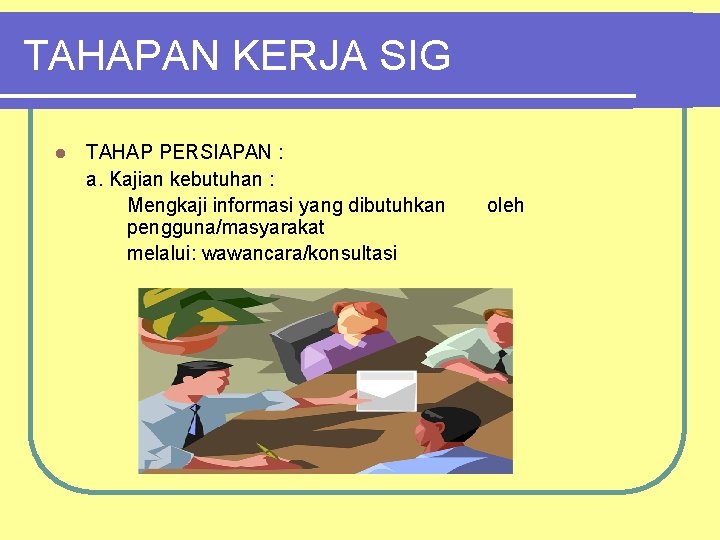 TAHAPAN KERJA SIG

TAHAP PERSIAPAN :

a. Kajian kebutuhan :

Mengkaji informasi yang dibutuhkan oleh pengguna/masyarakat

melalui: wawancara/konsultasi